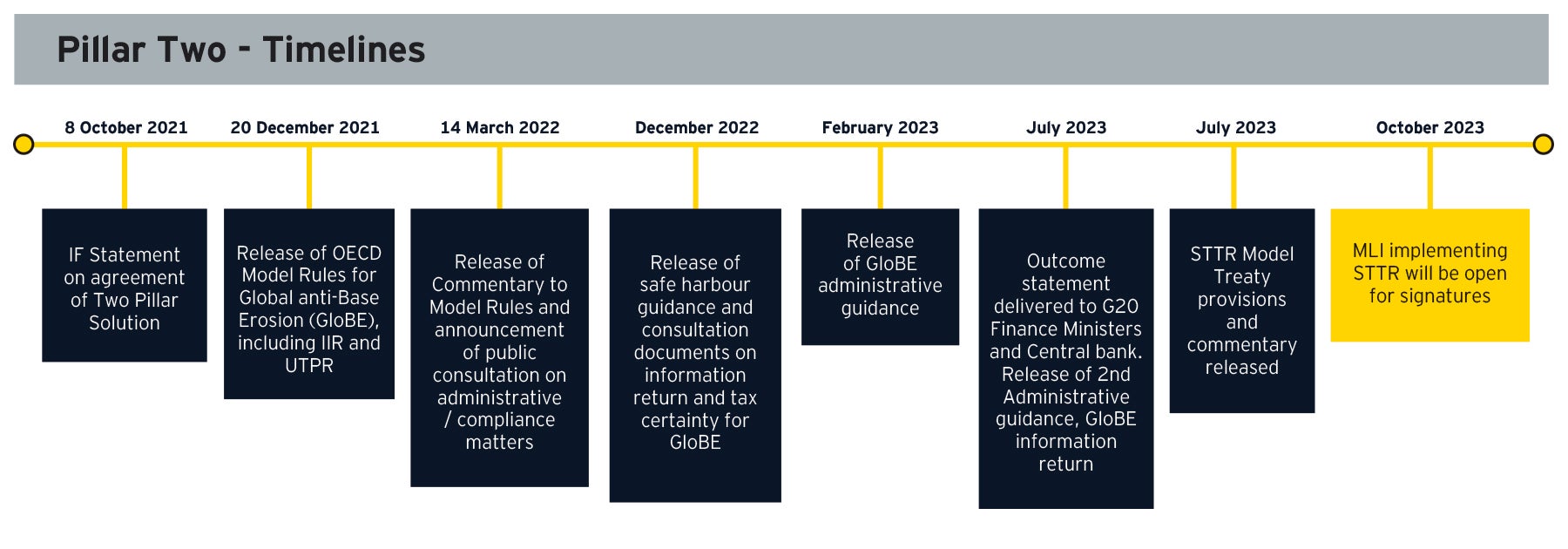 Pillar Two - Timelines

8 October 2021

IF Statement on agreement of Two Pillar Solution

20 December 2021

Release of OECD Model Rules for Global anti-Base Erosion (GloBE), including IIR and UTPR

14 March 2022

Release of Commentary to Model Rules and announcement of public consultation on administrative / compliance matters

December 2022

Release of safe harbour guidance and consultation documents on information return and tax certainty for GloBE

February 2023

Release of GloBE administrative guidance

July 2023

Outcome statement delivered to G20 Finance Ministers and Central bank. Release of 2nd Administrative guidance, GloBE information return

July 2023

STTR Model Treaty provisions and commentary released

October 2023

MLI implementing STTR will be open for signatures